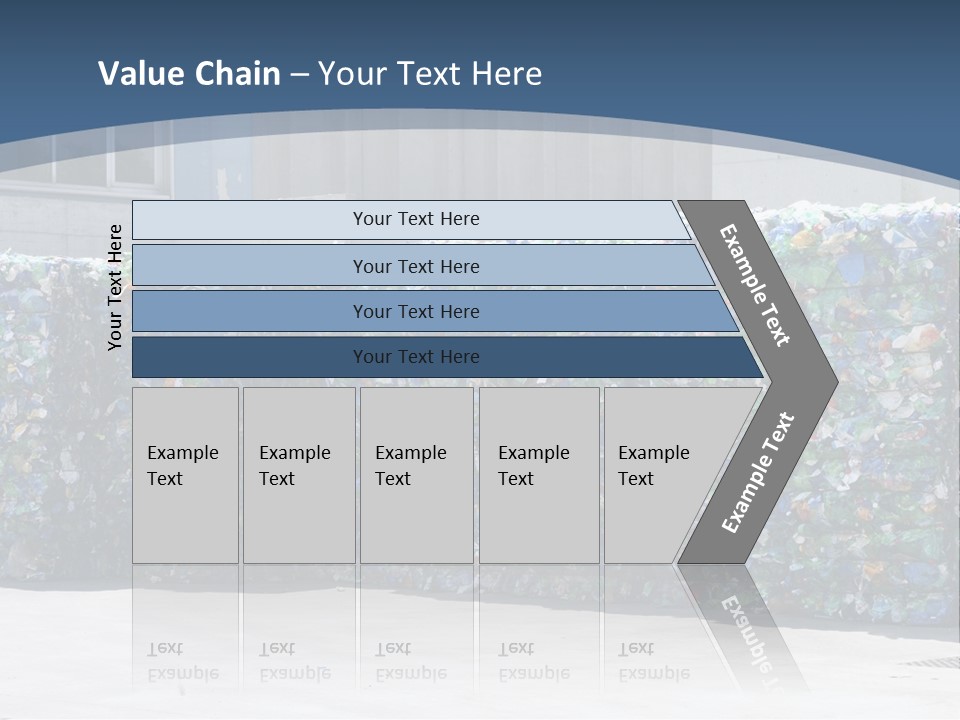 Value Chain – Your Text Here

Your Text Here

Your Text Here

Your Text Here

Your Text Here

Your Text Here

Example Text

Example Text

Example Text

Example Text

Example Text

Example Text

Example Text